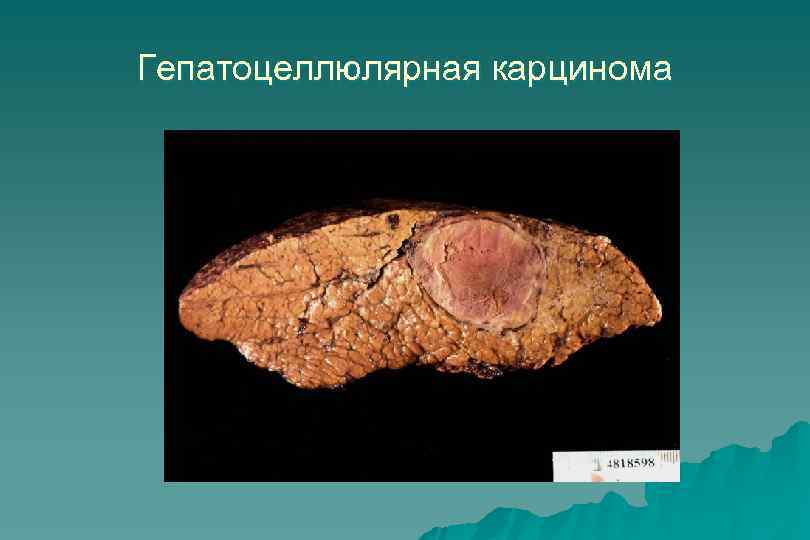 Гепатоцеллюлярная карцинома

4818598